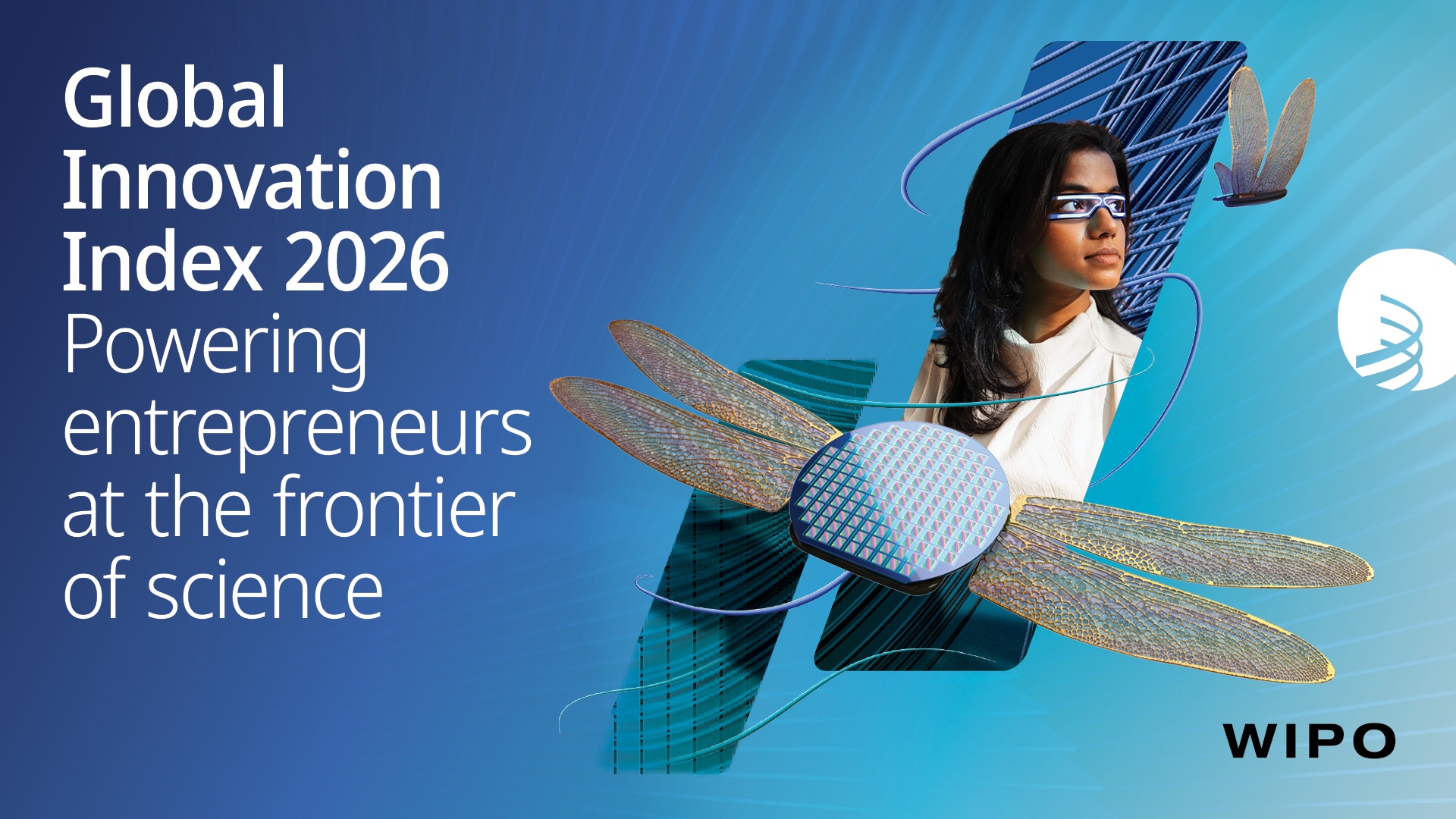 Global Innovation Index 2026
Powering entrepreneurs at the frontier of science

WIPO